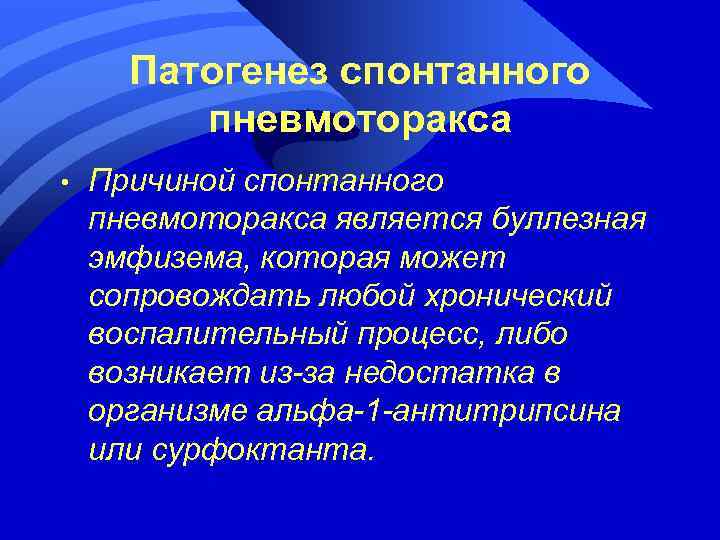 Патогенез спонтанного пневмоторакса

• Причиной спонтанного пневмоторакса является буллезная эмфизема, которая может сопровождать любой хронический воспалительный процесс, либо возникает из-за недостатка в организме альфа-1-антитрипсина или сурфоктанта.